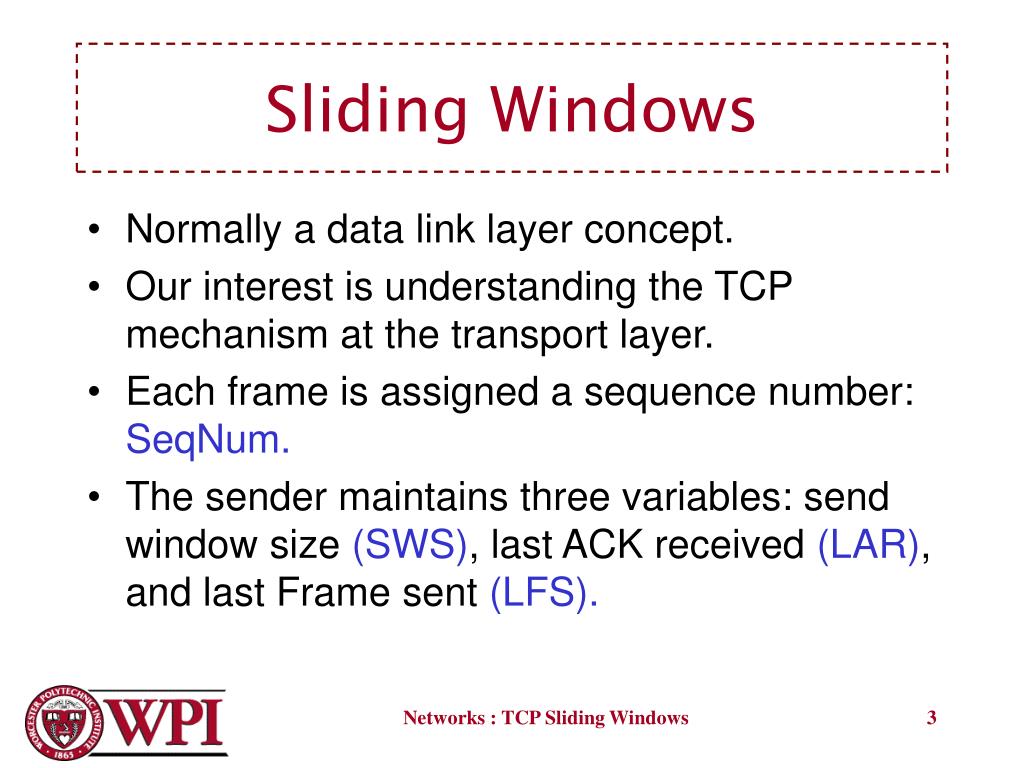 Sliding Windows

• Normally a data link layer concept.
• Our interest is understanding the TCP mechanism at the transport layer.
• Each frame is assigned a sequence number: SeqNum.
• The sender maintains three variables: send window size (SWS), last ACK received (LAR), and last Frame sent (LFS).

WORCESTER POLYTECHNIC INSTITUTE 1865 WPI

Networks : TCP Sliding Windows

3